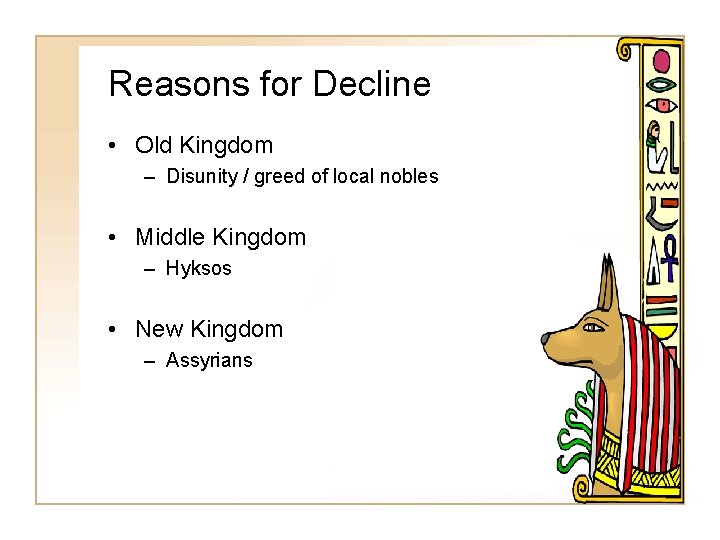 Reasons for Decline

• Old Kingdom
– Disunity / greed of local nobles

• Middle Kingdom
– Hyksos

• New Kingdom
– Assyrians